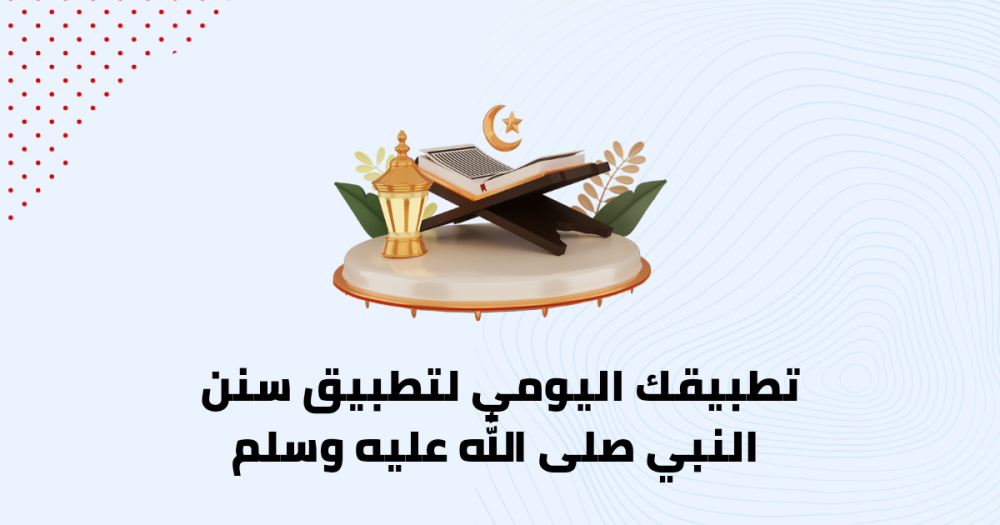 تطبيقك اليومي لتطبيق سنن النبي صلى الله عليه وسلم